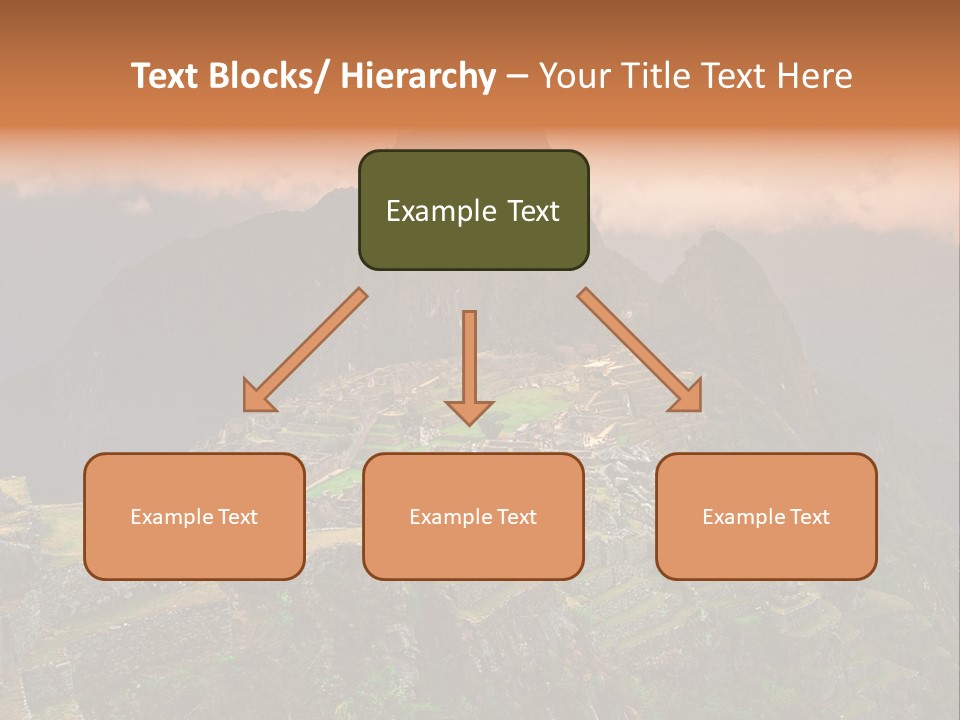 Text Blocks/ Hierarchy – Your Title Text Here

Example Text

Example Text

Example Text

Example Text